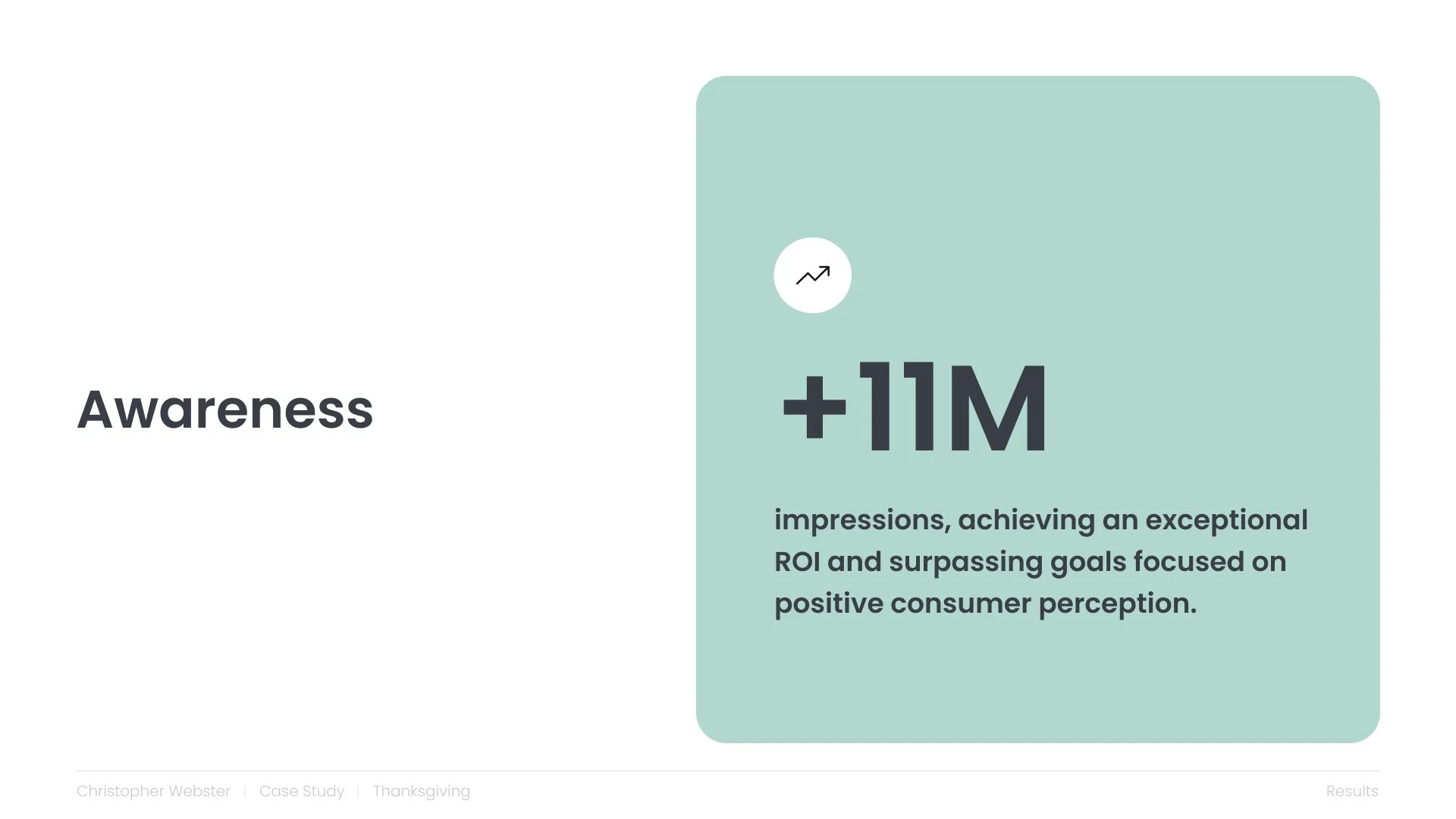 Awareness

+11M

impressions, achieving an exceptional ROI and surpassing goals focused on positive consumer perception.

Christopher Webster | Case Study | Thanksgiving

Results